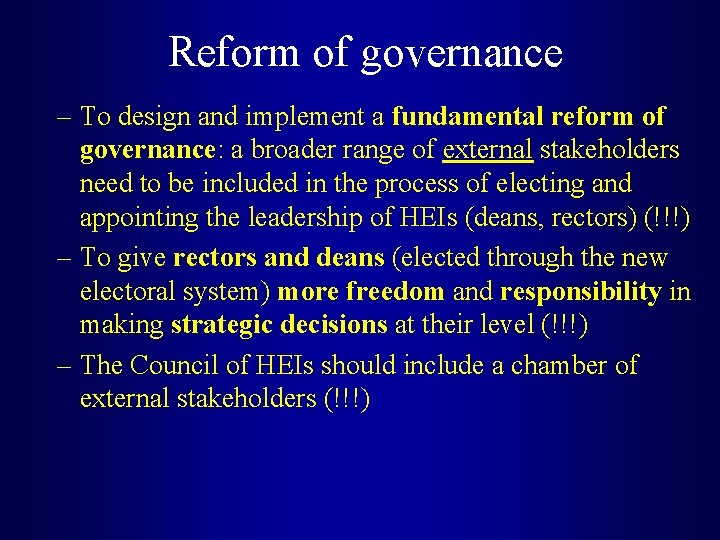 Reform of governance

– To design and implement a fundamental reform of governance: a broader range of external stakeholders need to be included in the process of electing and appointing the leadership of HEIs (deans, rectors) (!!!)

– To give rectors and deans (elected through the new electoral system) more freedom and responsibility in making strategic decisions at their level (!!!)

– The Council of HEIs should include a chamber of external stakeholders (!!!)